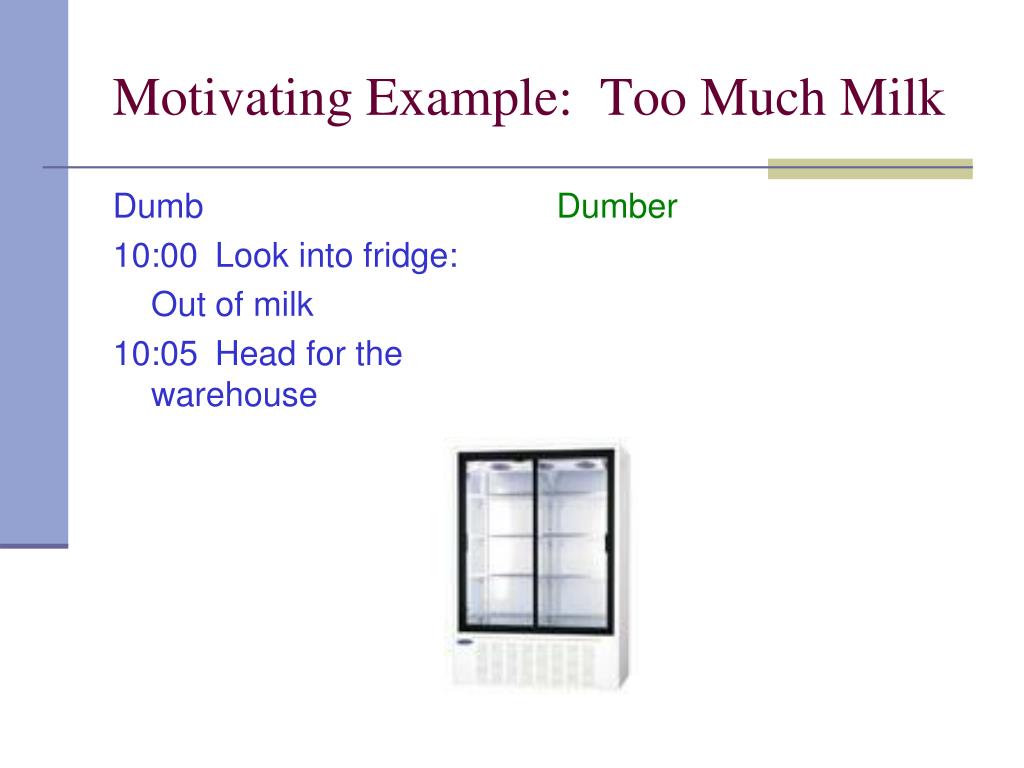 Motivating Example: Too Much Milk

Dumb
10:00 Look into fridge:
Out of milk
10:05 Head for the warehouse

Dumber